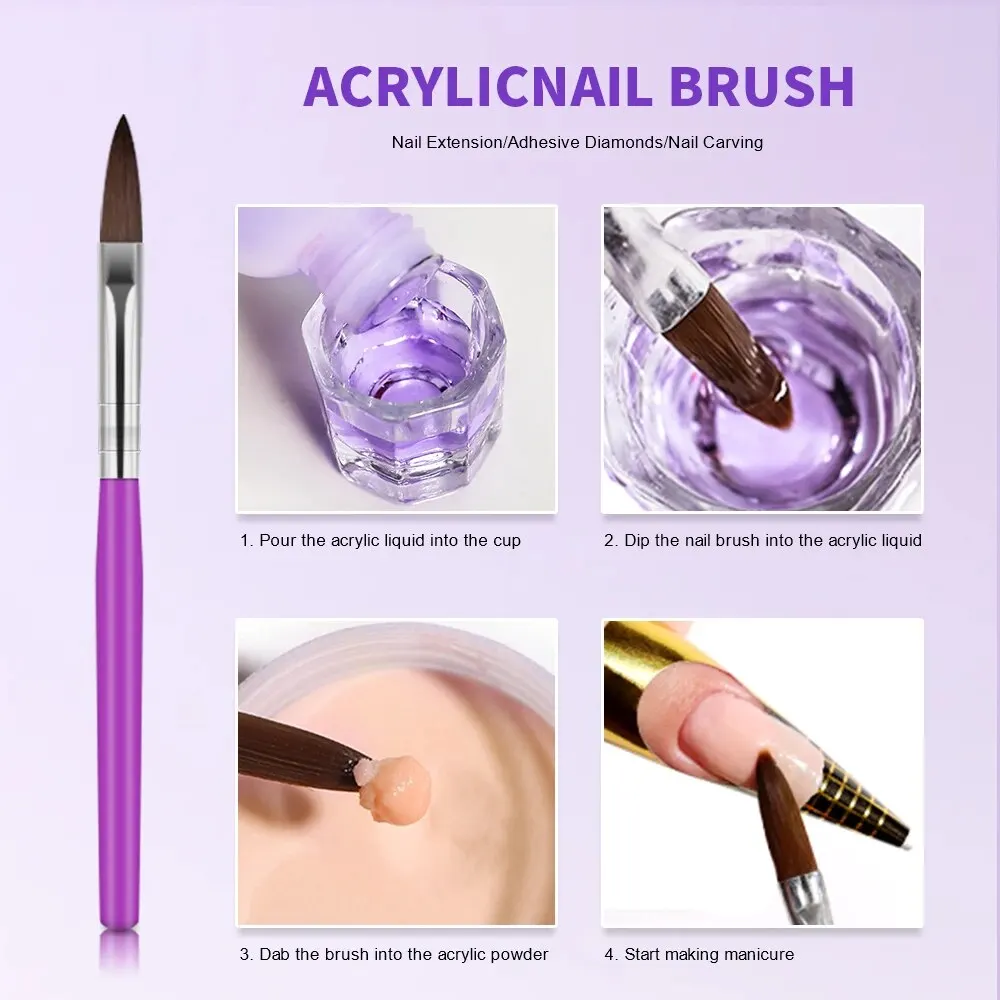 ACRYLICNAIL BRUSH

Nail Extension/Adhesive Diamonds/Nail Carving

1. Pour the acrylic liquid into the cup

2. Dip the nail brush into the acrylic liquid

3. Dab the brush into the acrylic powder

4. Start making manicure